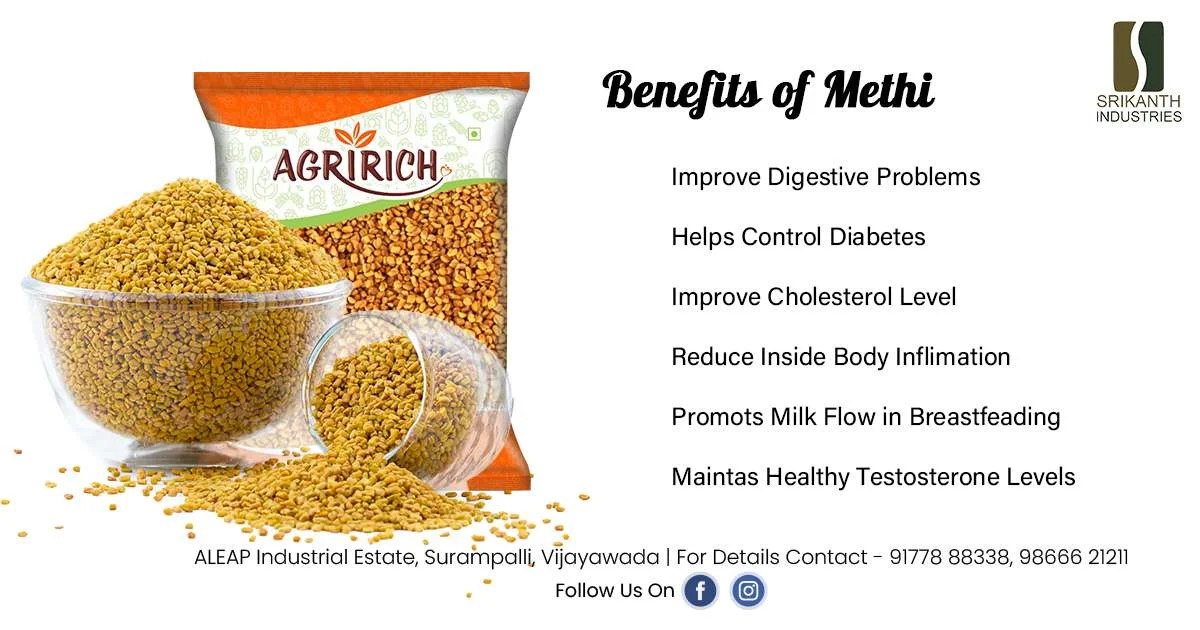 AGRIRICH

Benefits of Methi

SRIKANTH
INDUSTRIES

Improve Digestive Problems

Helps Control Diabetes

Improve Cholesterol Level

Reduce Inside Body Inflimation

Promots Milk Flow in Breastfeading

Maintas Healthy Testosterone Levels

ALEAP Industrial Estate, Surampalli, Vijayawada | For Details Contact - 91778 88338, 98666 21211

Follow Us On